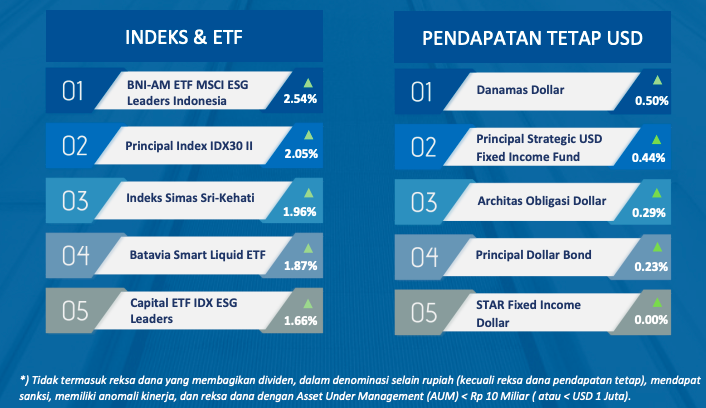 INDEKS & ETF

01 BNI-AM ETF MSCI ESG Leaders Indonesia 2.54%

02 Principal Index IDX30 II 2.05%

03 Indeks Simas Sri-Kehati 1.96%

04 Batavia Smart Liquid ETF 1.87%

05 Capital ETF IDX ESG Leaders 1.66%

PENDAPATAN TETAP USD

01 Danamas Dollar 0.50%

02 Principal Strategic USD Fixed Income Fund 0.44%

03 Architas Obligasi Dollar 0.29%

04 Principal Dollar Bond 0.23%

05 STAR Fixed Income Dollar 0.00%

*) Tidak termasuk reksa dana yang membagikan dividen, dalam denominasi selain rupiah (kecuali reksa dana pendapatan tetap), mendapat sanksi, memiliki anomali kinerja, dan reksa dana dengan Asset Under Management (AUM) < Rp 10 Miliar ( atau < USD 1 Juta).